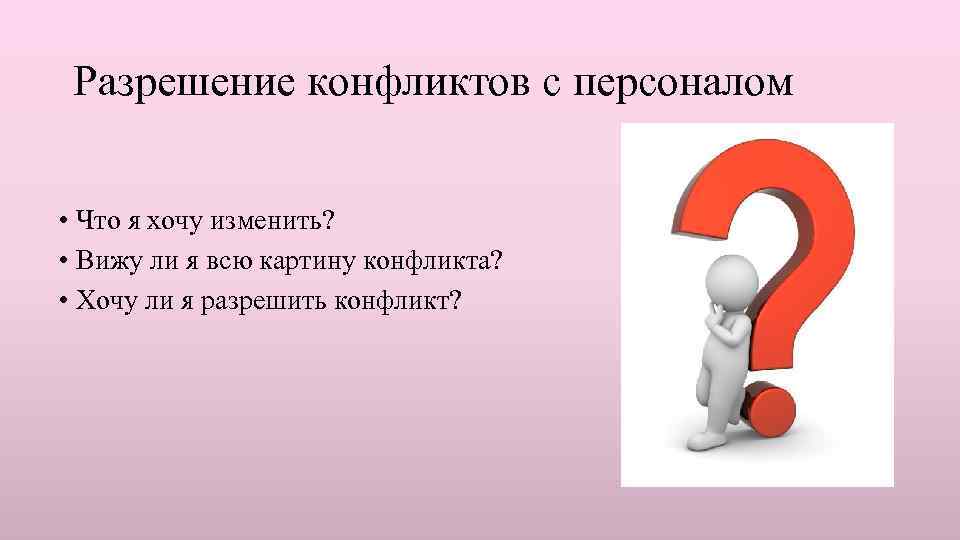 Разрешение конфликтов с персоналом

• Что я хочу изменить?
• Вижу ли я всю картину конфликта?
• Хочу ли я разрешить конфликт?